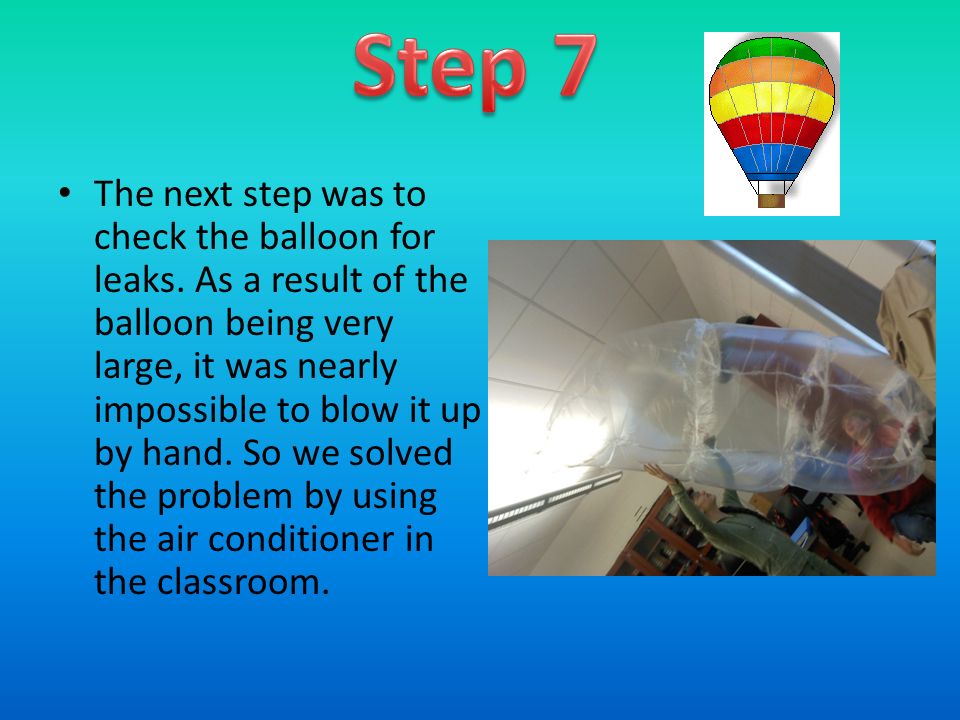 Step 7

• The next step was to check the balloon for leaks. As a result of the balloon being very large, it was nearly impossible to blow it up by hand. So we solved the problem by using the air conditioner in the classroom.